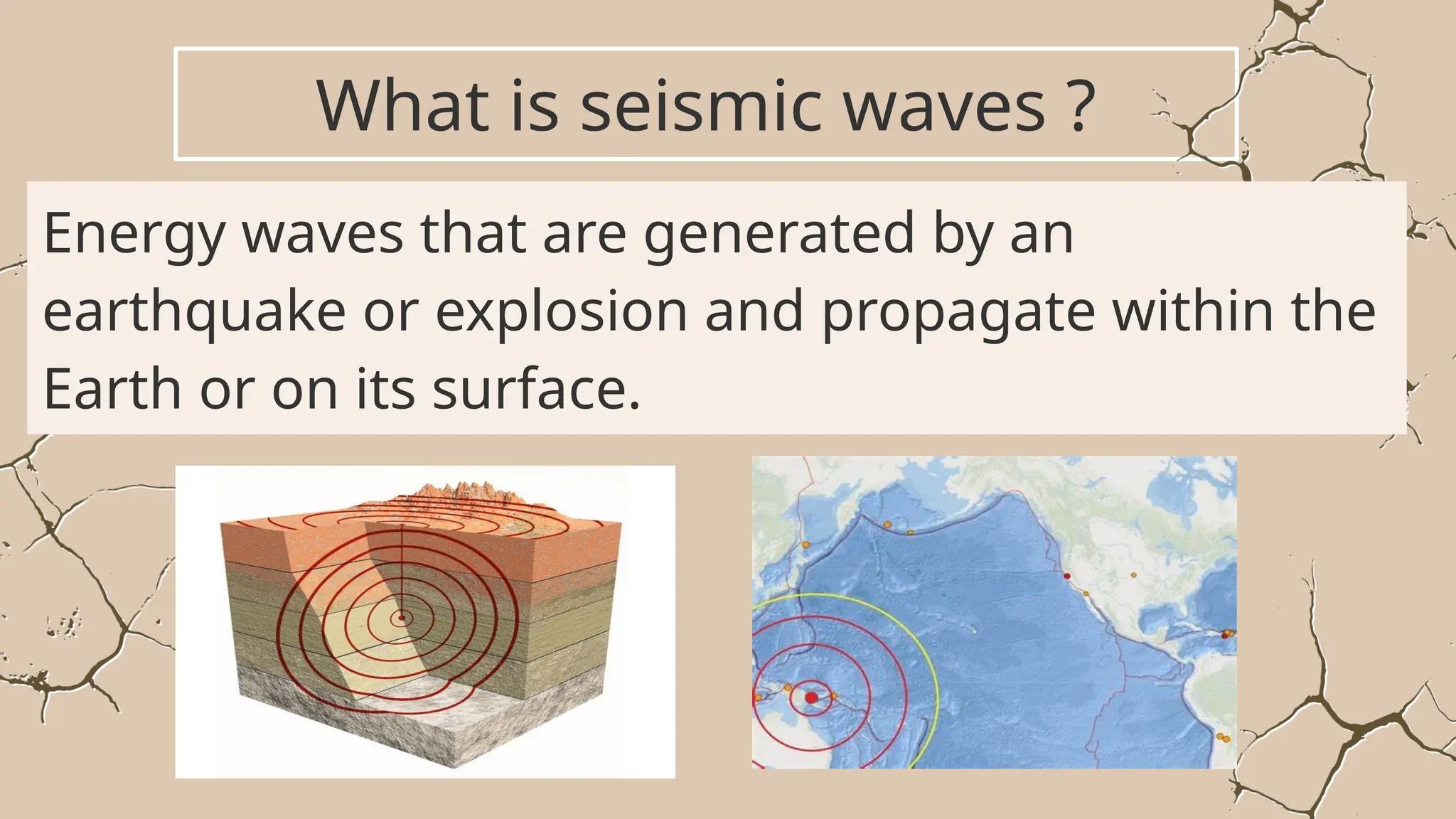 What is seismic waves ?

Energy waves that are generated by an earthquake or explosion and propagate within the Earth or on its surface.